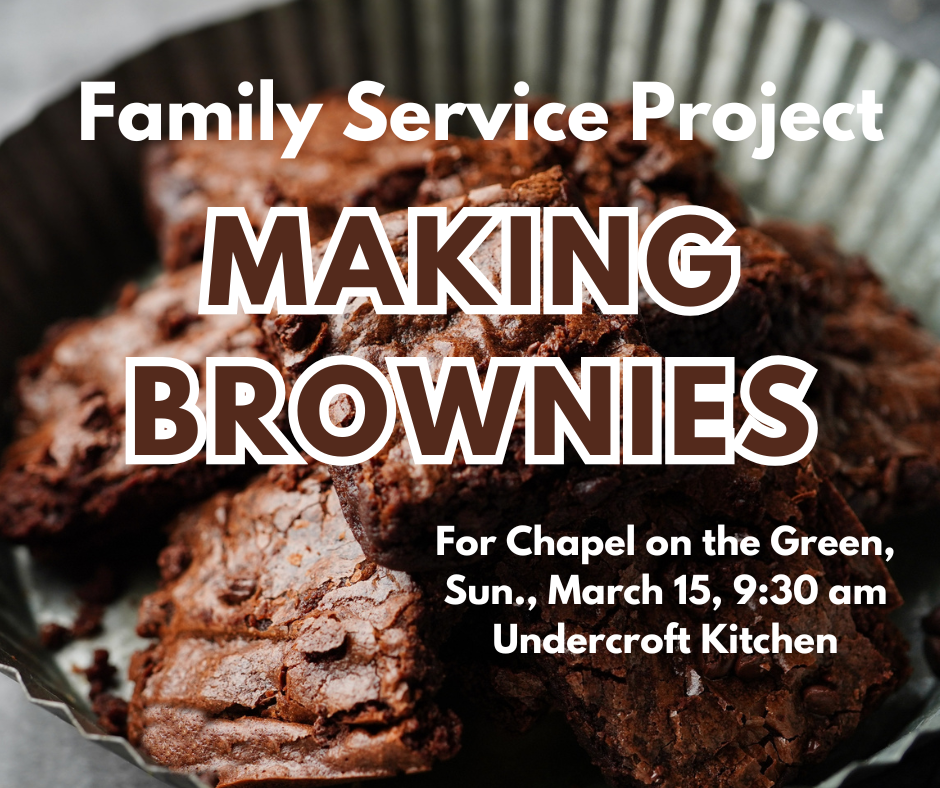 Family Service Project

MAKING BROWNIES

For Chapel on the Green, Sun., March 15, 9:30 am Undercroft Kitchen